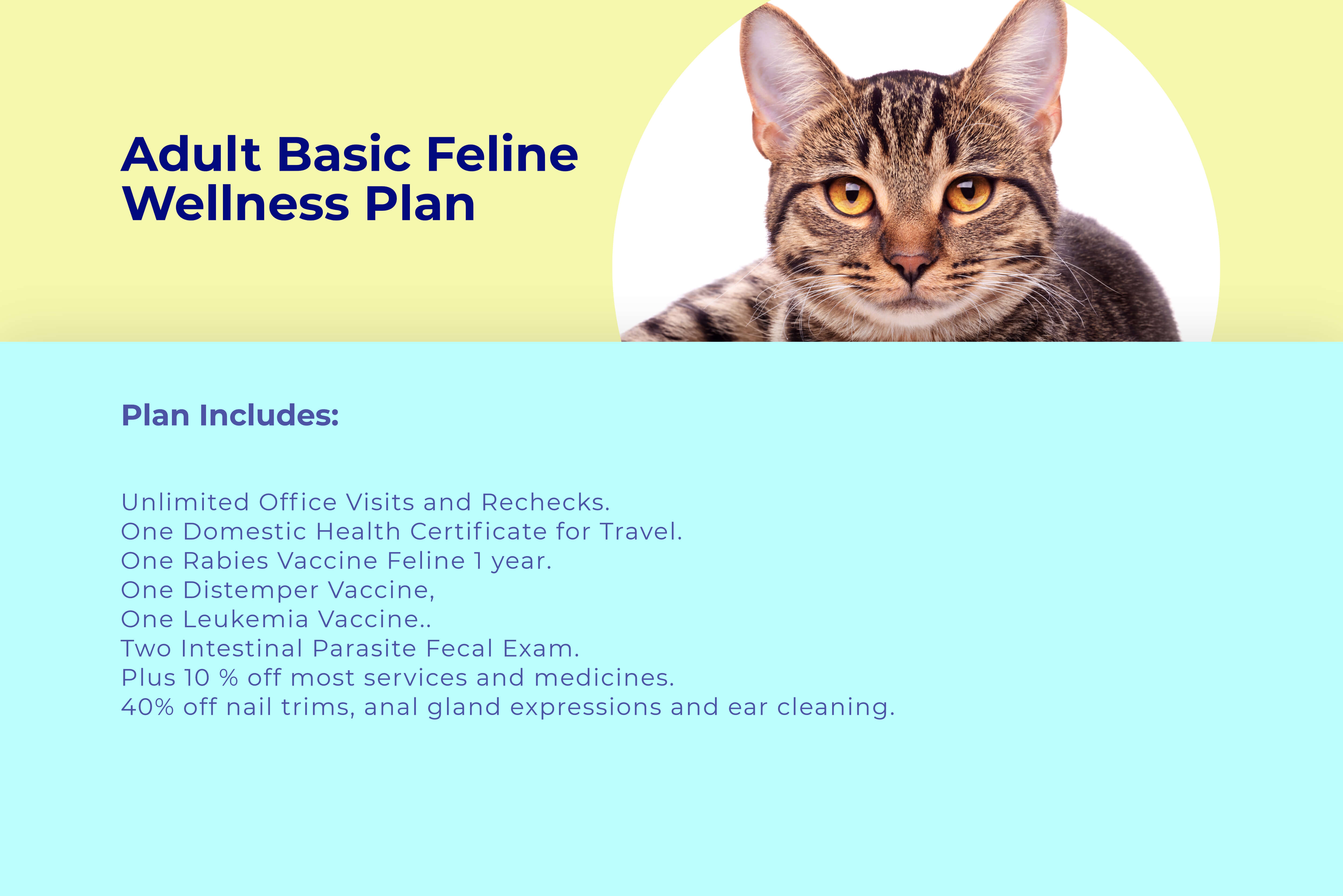 Adult Basic Feline Wellness Plan

Plan Includes:

Unlimited Office Visits and Rechecks.
One Domestic Health Certificate for Travel.
One Rabies Vaccine Feline 1 year.
One Distemper Vaccine,
One Leukemia Vaccine..
Two Intestinal Parasite Fecal Exam.
Plus 10 % off most services and medicines.
40% off nail trims, anal gland expressions and ear cleaning.